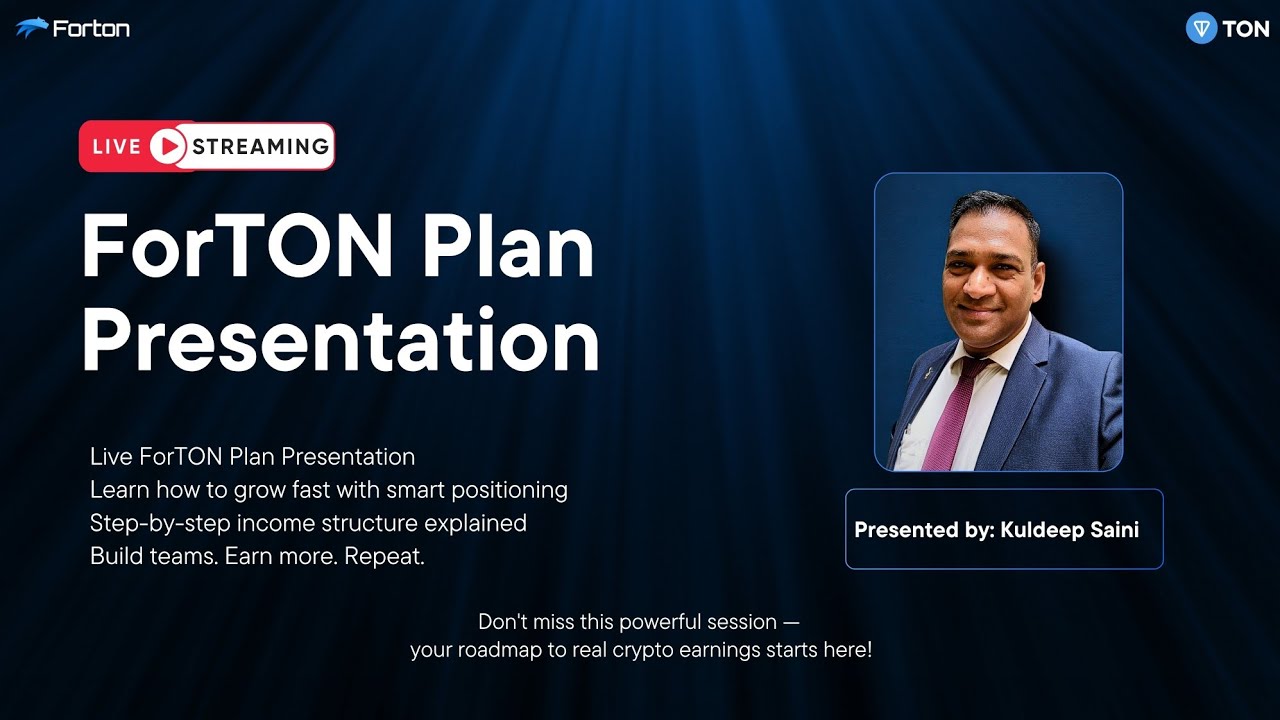 Forton

TON

LIVE STREAMING

ForTON Plan Presentation

Live ForTON Plan Presentation
Learn how to grow fast with smart positioning
Step-by-step income structure explained
Build teams. Earn more. Repeat.

Presented by: Kuldeep Saini

Don't miss this powerful session —
your roadmap to real crypto earnings starts here!